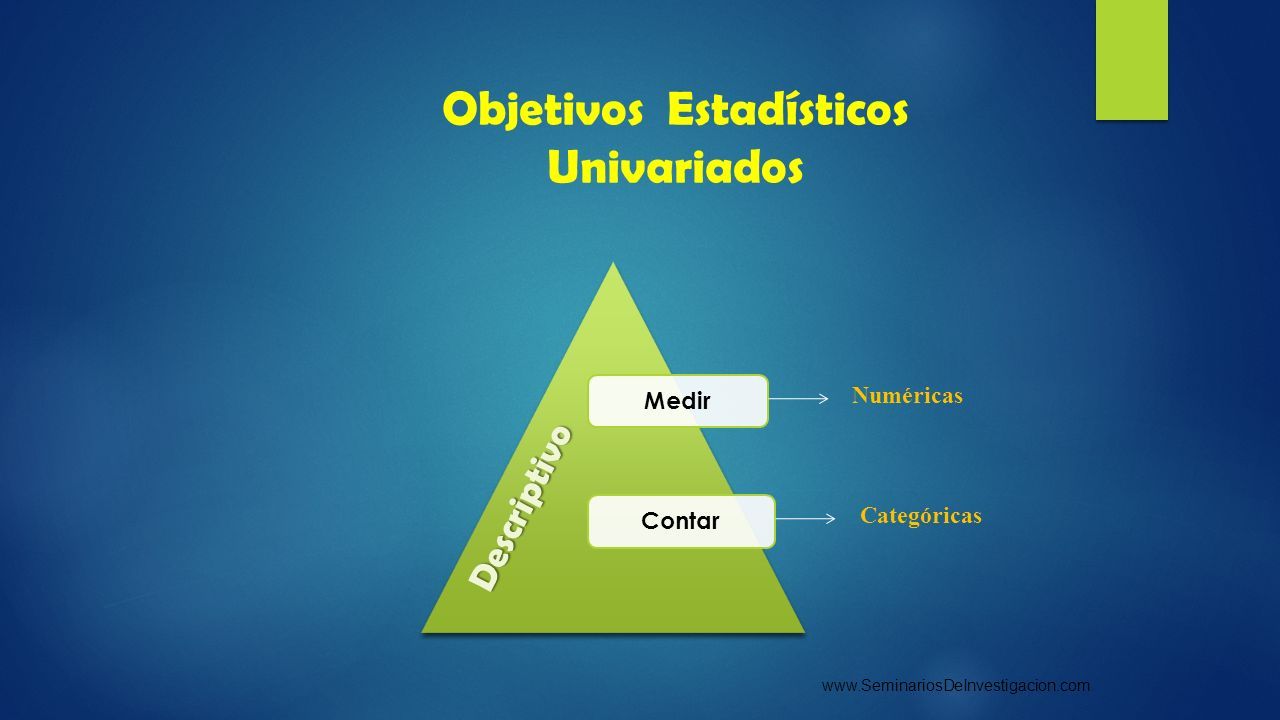 Objetivos Estadísticos Univariados

Descriptivo

Medir

Numéricas

Contar

Categóricas

www.SeminariosDeInvestigacion.com